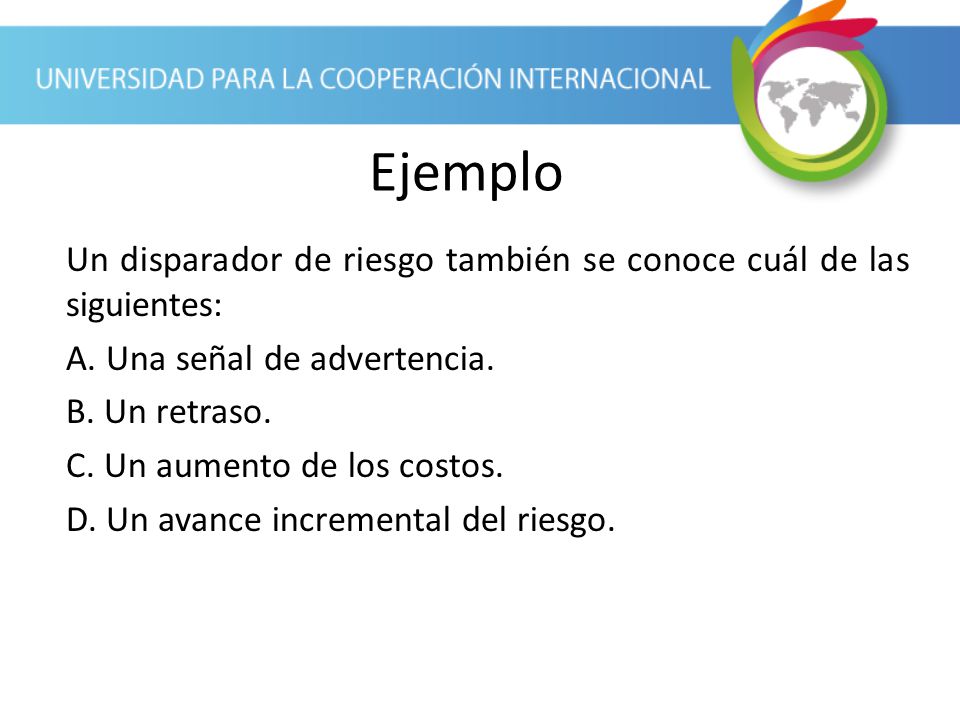 UNIVERSIDAD PARA LA COOPERACIÓN INTERNACIONAL

Ejemplo

Un disparador de riesgo también se conoce cuál de las siguientes:

A. Una señal de advertencia.

B. Un retraso.

C. Un aumento de los costos.

D. Un avance incremental del riesgo.